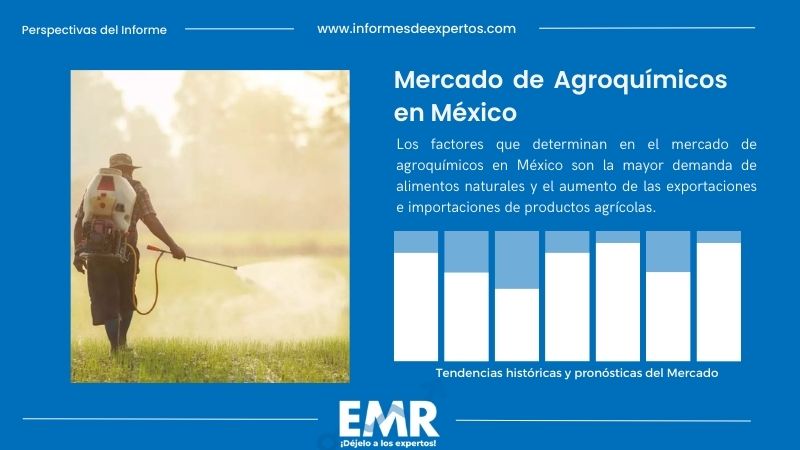 Perspectivas del Informe

www.informesdeexpertos.com

Mercado de Agroquímicos en México

Los factores que determinan en el mercado de agroquímicos en México son la mayor demanda de alimentos naturales y el aumento de las exportaciones e importaciones de productos agrícolas.

Tendencias históricas y pronósticas del Mercado

EMR
¡Déjelo a los expertos!